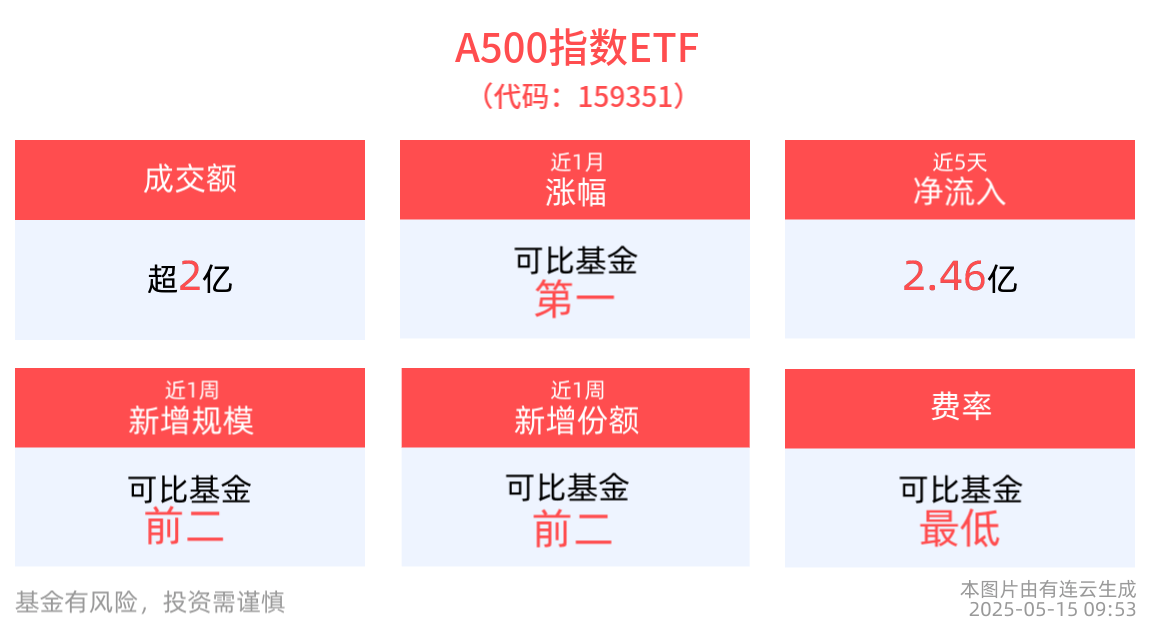 A500指数ETF
（代码：159351）

成交额
超2亿

近1月
涨幅
可比基金
第一

近5天
净流入
2.46亿

近1周
新增规模
可比基金
前二

近1周
新增份额
可比基金
前二

费率
可比基金
最低

基金有风险，投资需谨慎

本图片由有连云生成
2025-05-15 09:53